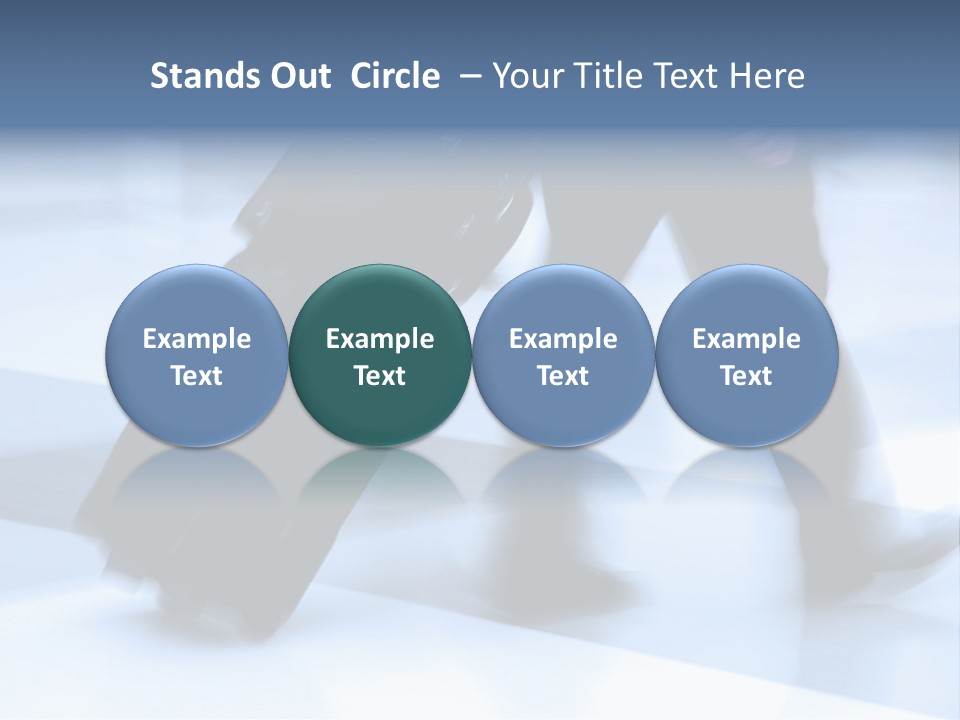 Stands Out Circle – Your Title Text Here

Example Text

Example Text

Example Text

Example Text